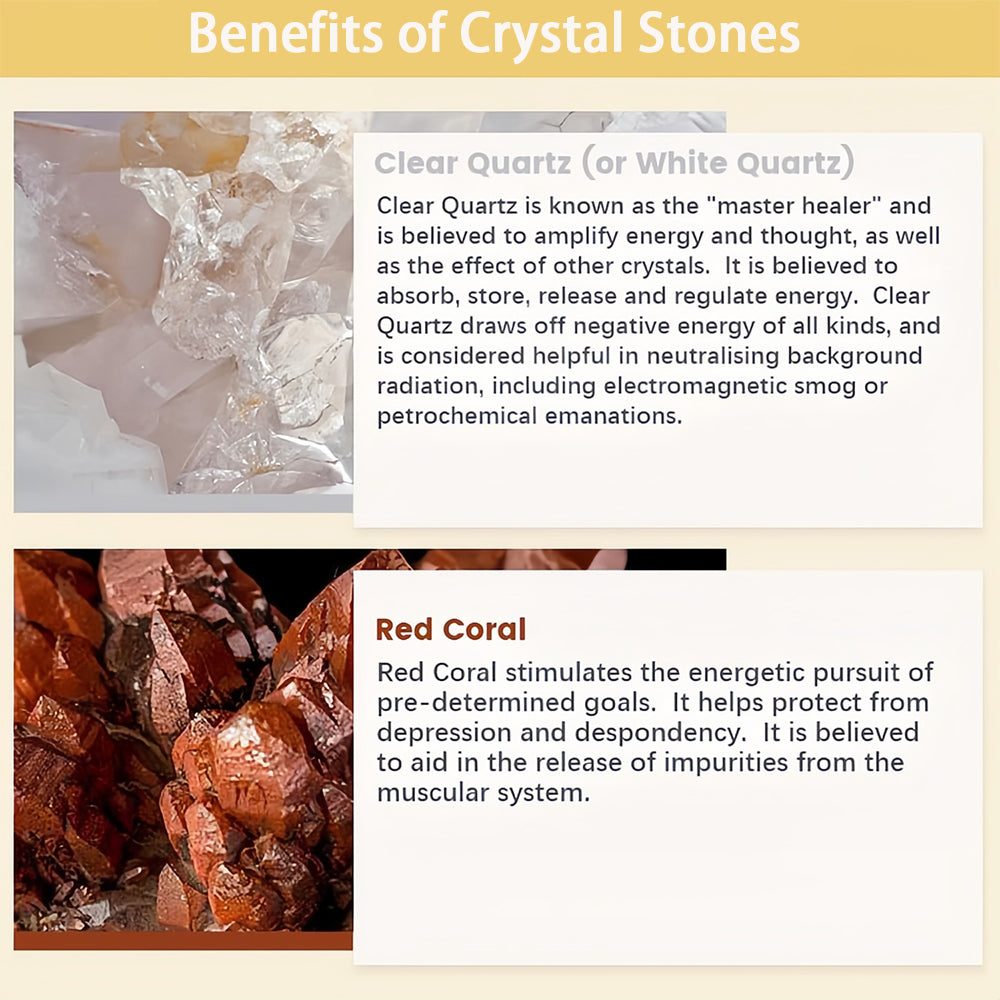 Benefits of Crystal Stones

Clear Quartz (or White Quartz)

Clear Quartz is known as the "master healer" and is believed to amplify energy and thought, as well as the effect of other crystals. It is believed to absorb, store, release and regulate energy. Clear Quartz draws off negative energy of all kinds, and is considered helpful in neutralising background radiation, including electromagnetic smog or petrochemical emanations.

Red Coral

Red Coral stimulates the energetic pursuit of pre-determined goals. It helps protect from depression and despondency. It is believed to aid in the release of impurities from the muscular system.